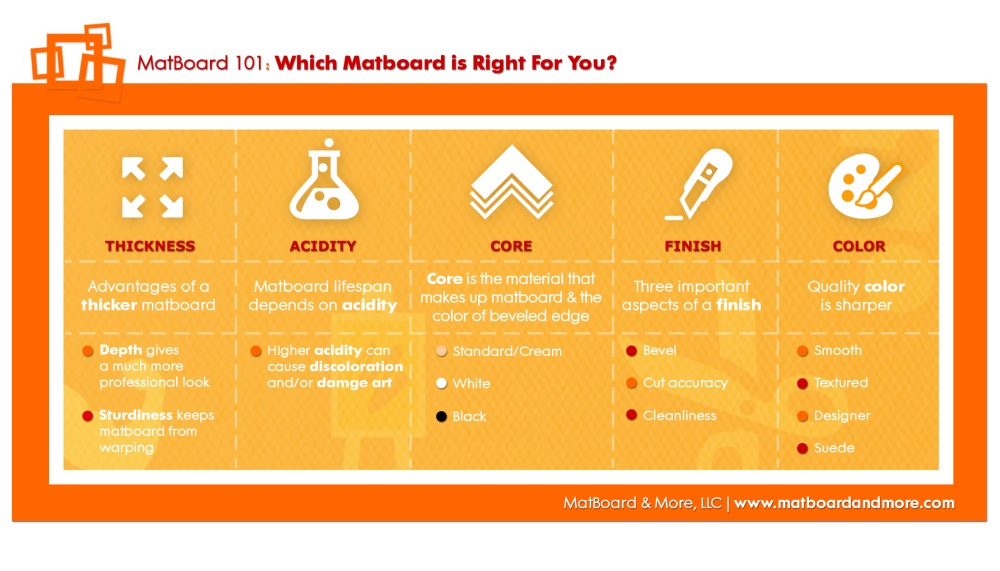 MatBoard 101: Which Matboard is Right For You?

THICKNESS

Advantages of a thicker matboard

Depth gives a much more professional look

Sturdiness keeps matboard from warping

ACIDITY

Matboard lifespan depends on acidity

Higher acidity can cause discoloration and/or damge art

CORE

Core is the material that makes up matboard & the color of beveled edge

Standard/Cream

White

Black

FINISH

Three important aspects of a finish

Bevel

Cut accuracy

Cleanliness

COLOR

Quality color is sharper

Smooth

Textured

Designer

Suede

MatBoard & More, LLC | www.matboardandmore.com